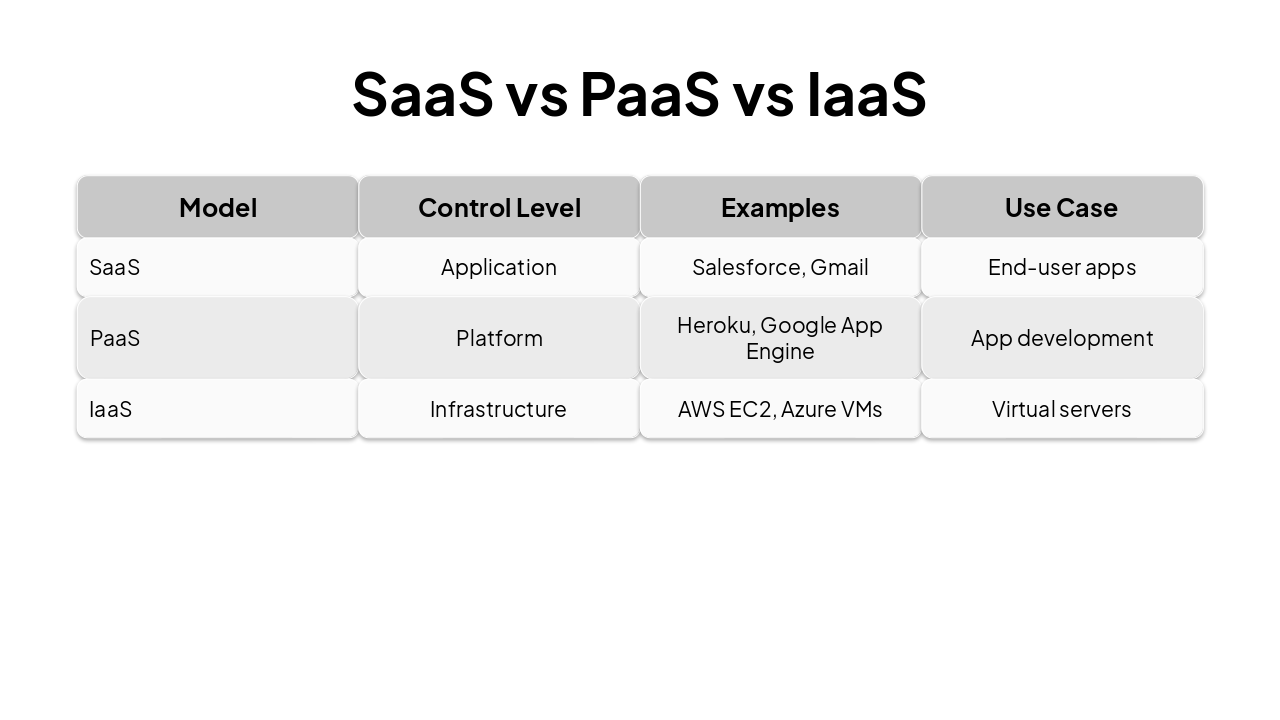 SaaS vs PaaS vs IaaS

| Model | Control Level | Examples | Use Case |
|---|---|---|---|
| SaaS | Application | Salesforce, Gmail | End-user apps |
| PaaS | Platform | Heroku, Google App Engine | App development |
| IaaS | Infrastructure | AWS EC2, Azure VMs | Virtual servers |